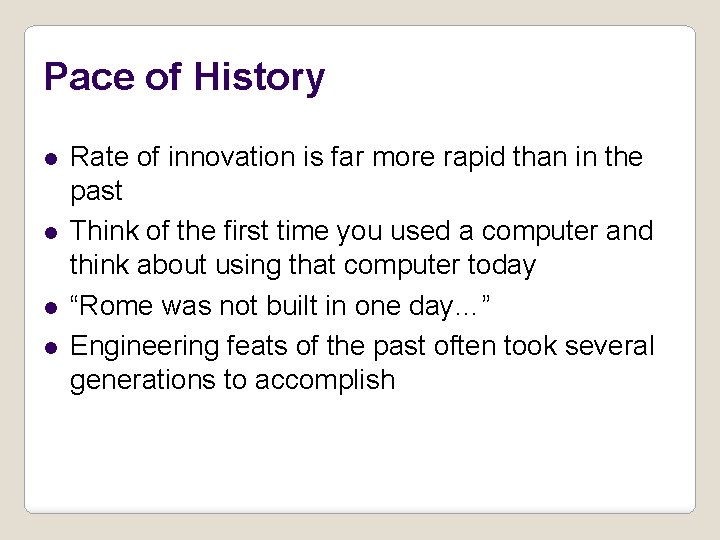 Pace of History

- Rate of innovation is far more rapid than in the past
- Think of the first time you used a computer and think about using that computer today
- “Rome was not built in one day…”
- Engineering feats of the past often took several generations to accomplish